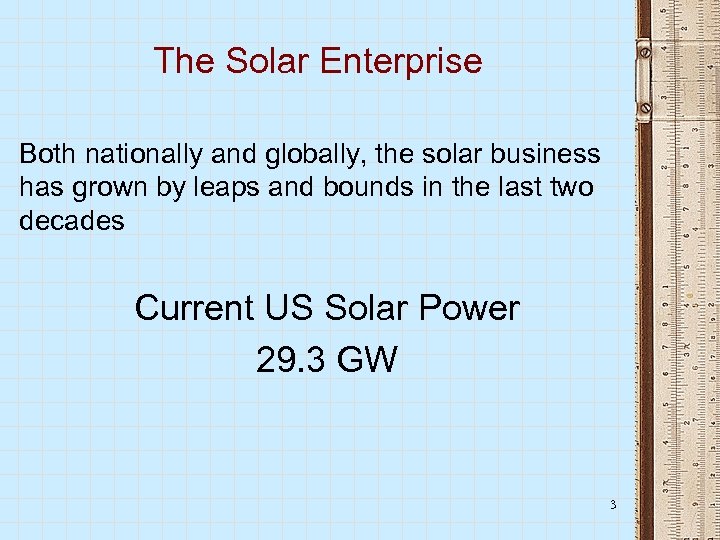 The Solar Enterprise

Both nationally and globally, the solar business has grown by leaps and bounds in the last two decades

Current US Solar Power
29.3 GW

3